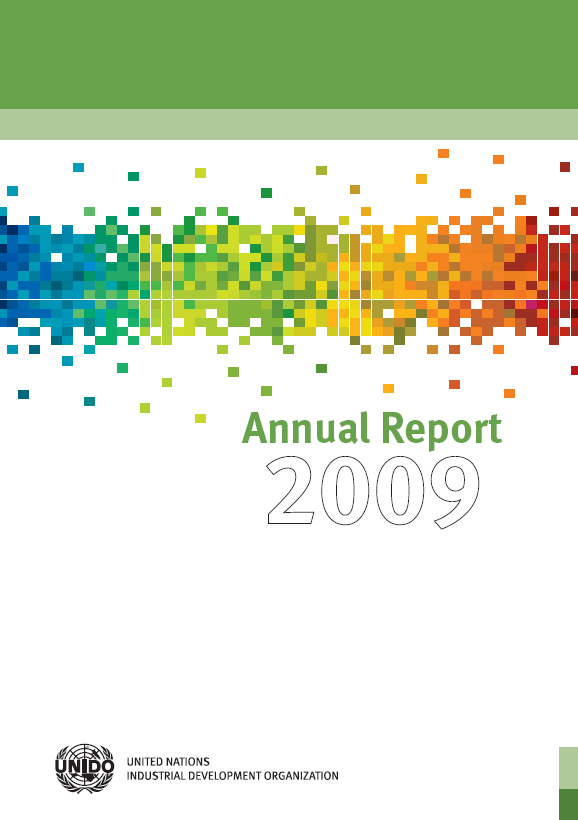 Annual Report
2009

UNIDO

UNITED NATIONS
INDUSTRIAL DEVELOPMENT ORGANIZATION